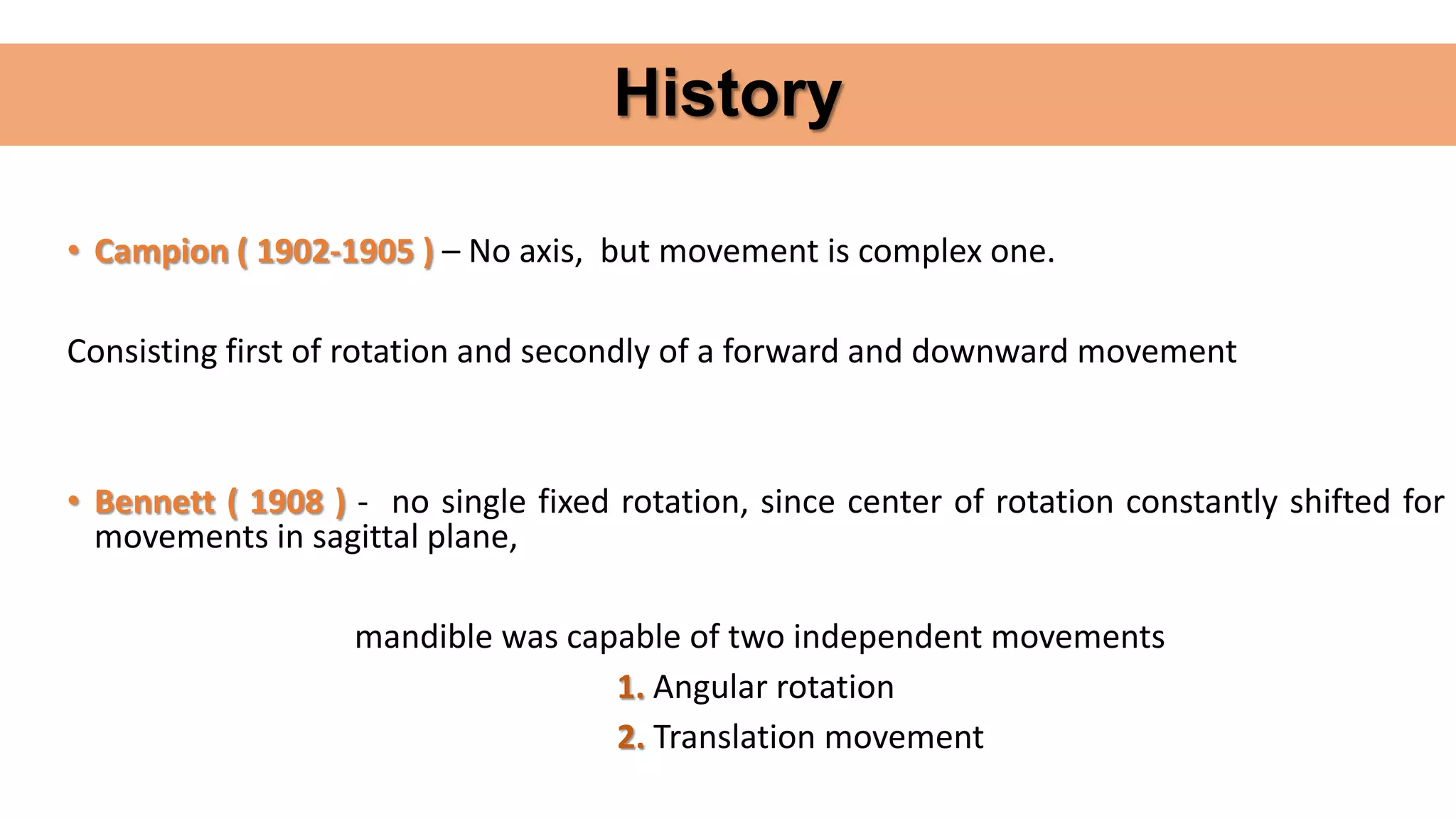 History

• Campion ( 1902-1905 ) – No axis, but movement is complex one.

Consisting first of rotation and secondly of a forward and downward movement

• Bennett ( 1908 ) - no single fixed rotation, since center of rotation constantly shifted for movements in sagittal plane,

mandible was capable of two independent movements

1. Angular rotation

2. Translation movement